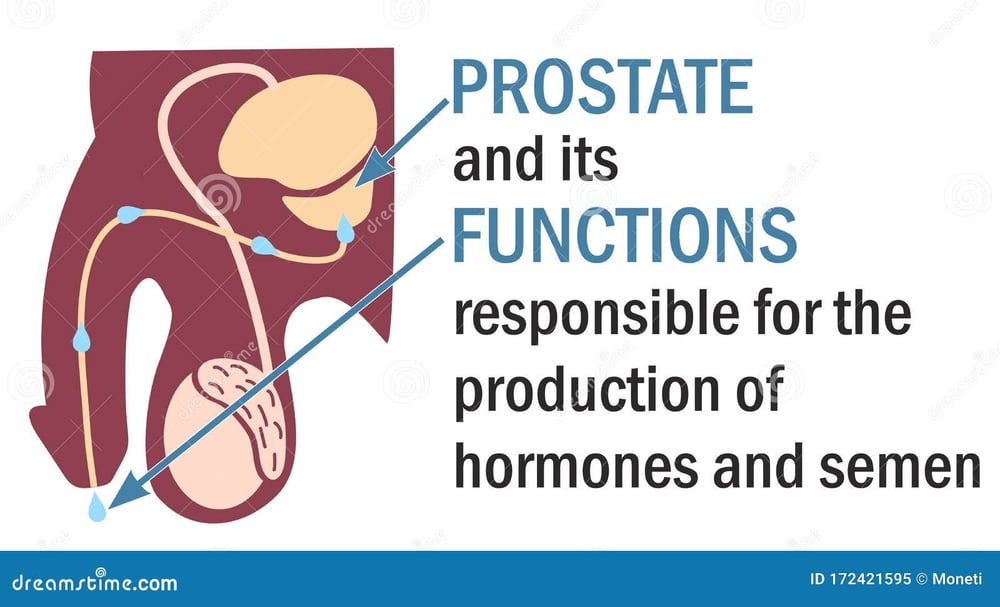 PROSTATE
and its
FUNCTIONS
responsible for the production of hormones and semen

dreamstime.com

ID 172421595 © Moneti